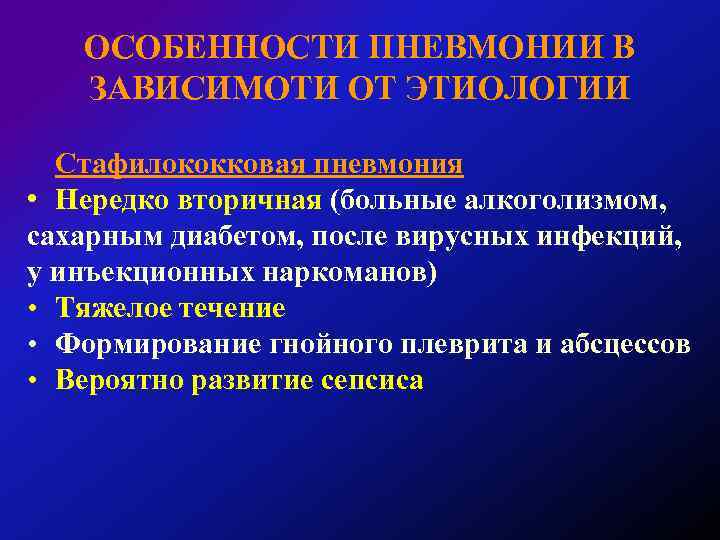 ОСОБЕННОСТИ ПНЕВМОНИИ В ЗАВИСИМОТИ ОТ ЭТИОЛОГИИ

Стафилококковая пневмония

• Нередко вторичная (больные алкоголизмом, сахарным диабетом, после вирусных инфекций, у инъекционных наркоманов)
• Тяжелое течение
• Формирование гнойного плеврита и абсцессов
• Вероятно развитие сепсиса